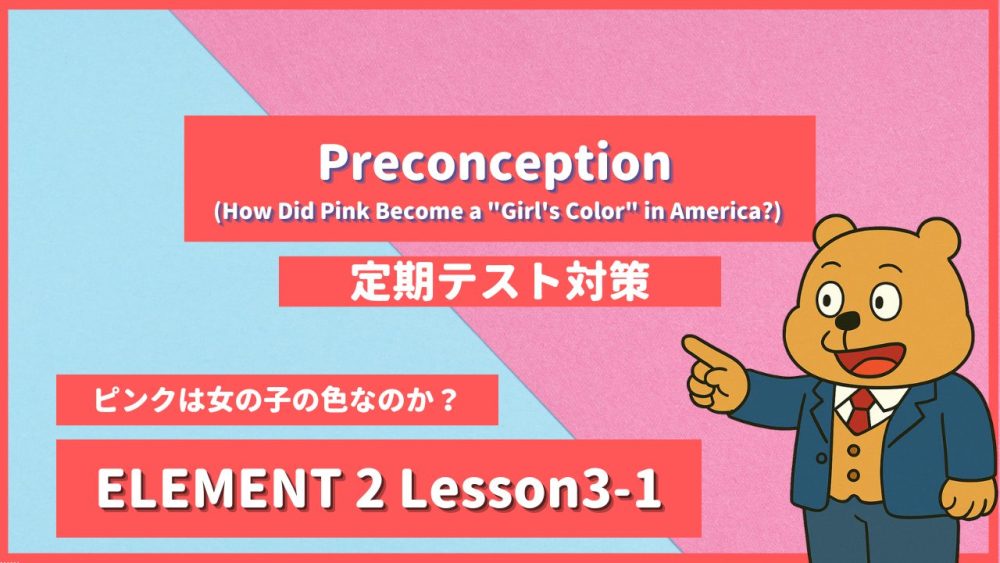 Preconception
(How Did Pink Become a "Girl's Color" in America?)

定期テスト対策

ピンクは女の子の色なのか？

ELEMENT 2 Lesson3-1